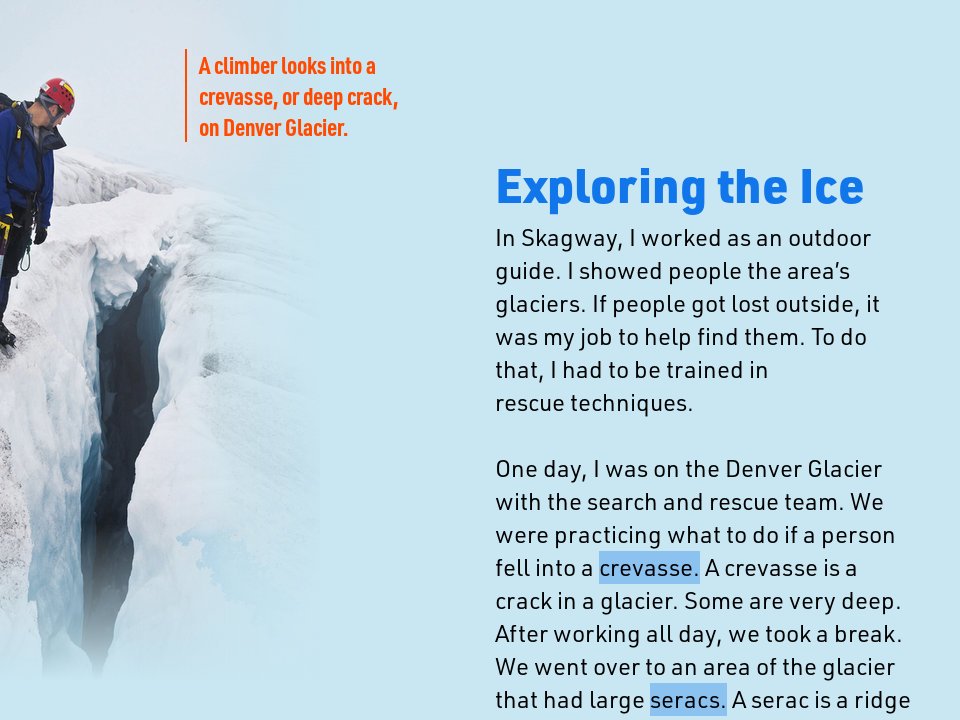 A climber looks into a crevasse, or deep crack, on Denver Glacier.

Exploring the Ice

In Skagway, I worked as an outdoor guide. I showed people the area's glaciers. If people got lost outside, it was my job to help find them. To do that, I had to be trained in rescue techniques.

One day, I was on the Denver Glacier with the search and rescue team. We were practicing what to do if a person fell into a crevasse. A crevasse is a crack in a glacier. Some are very deep. After working all day, we took a break. We went over to an area of the glacier that had large seracs. A serac is a ridge